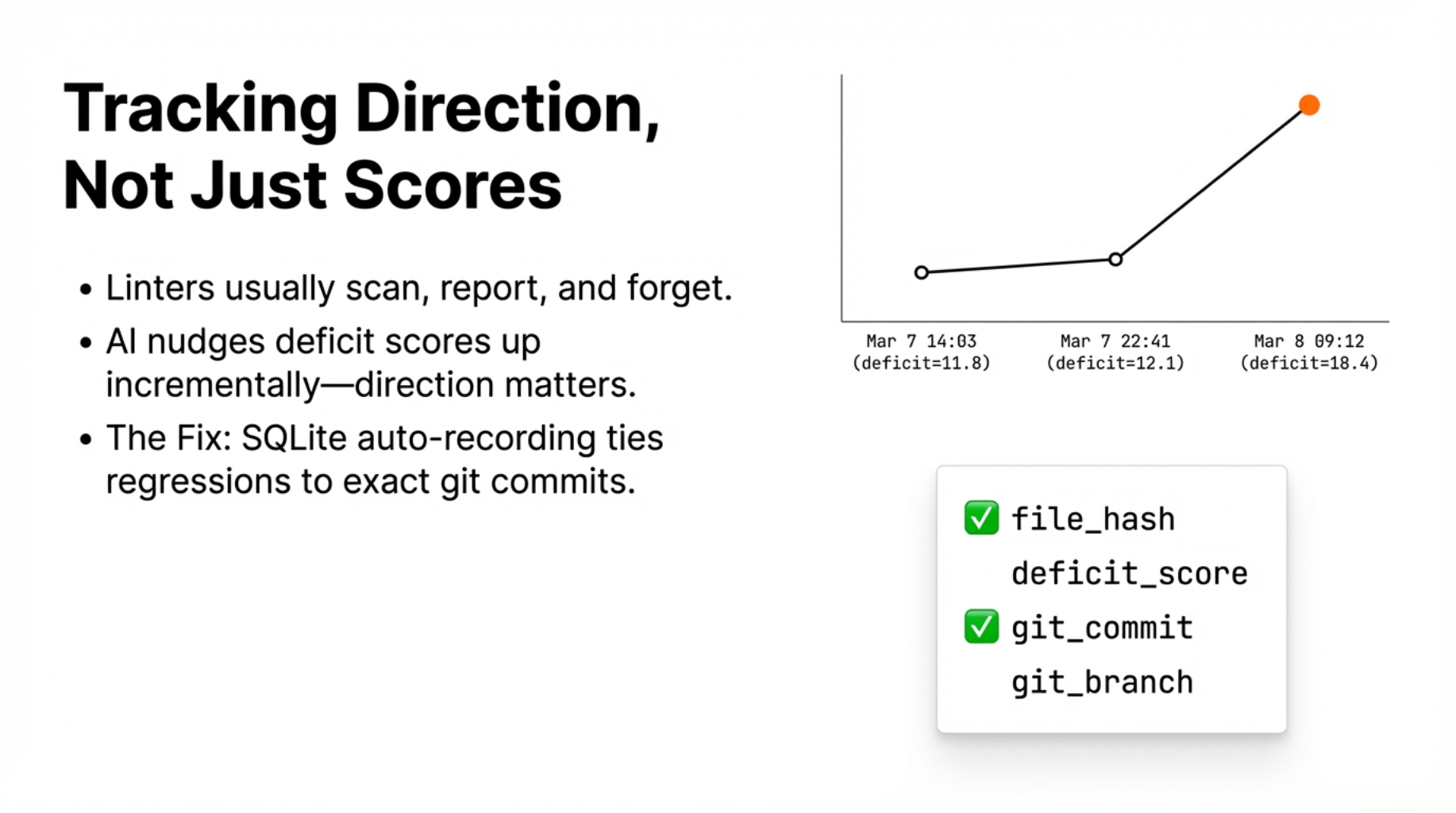 Tracking Direction, Not Just Scores

• Linters usually scan, report, and forget.
• AI nudges deficit scores up incrementally—direction matters.
• The Fix: SQLite auto-recording ties regressions to exact git commits.

Mar 7 14:03 (deficit=11.8)
Mar 7 22:41 (deficit=12.1)
Mar 8 09:12 (deficit=18.4)

✅ file_hash
deficit_score
✅ git_commit
git_branch